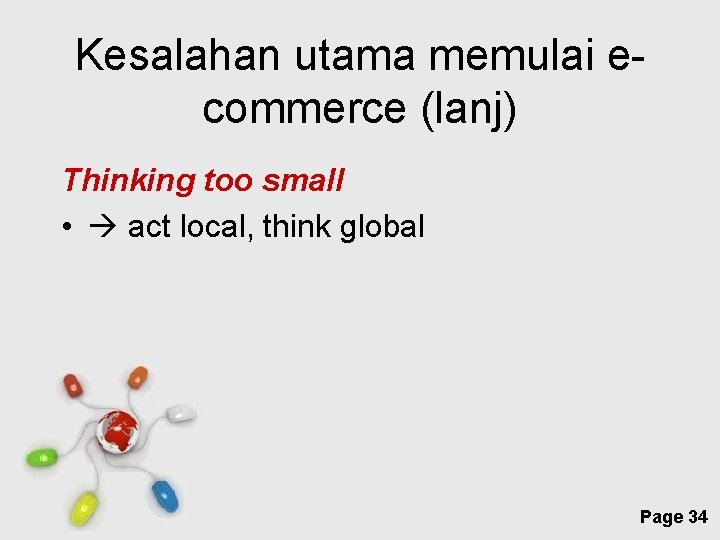 Kesalahan utama memulai e-commerce (lanj)

Thinking too small

• → act local, think global

Page 34